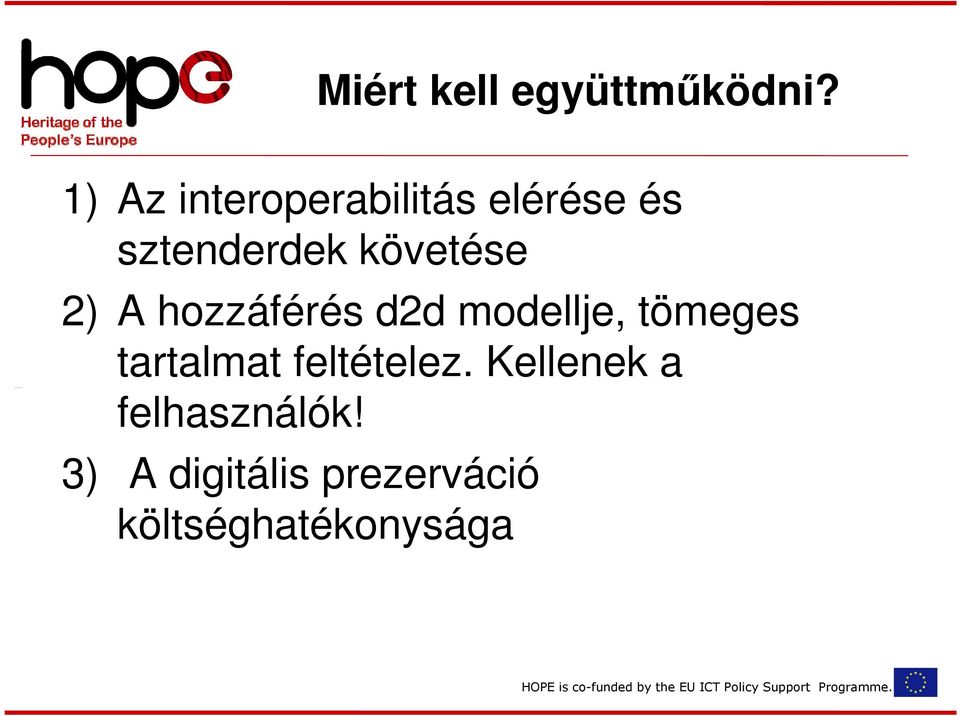 hope
Heritage of the People's Europe

Miért kell együttműködni?

1) Az interoperabilitás elérése és sztenderdek követése

2) A hozzáférés d2d modellje, tömeges tartalmat feltételez. Kellenek a felhasználók!

3) A digitális prezerváció költséghatékonysága

HOPE is co-funded by the EU ICT Policy Support Programme.